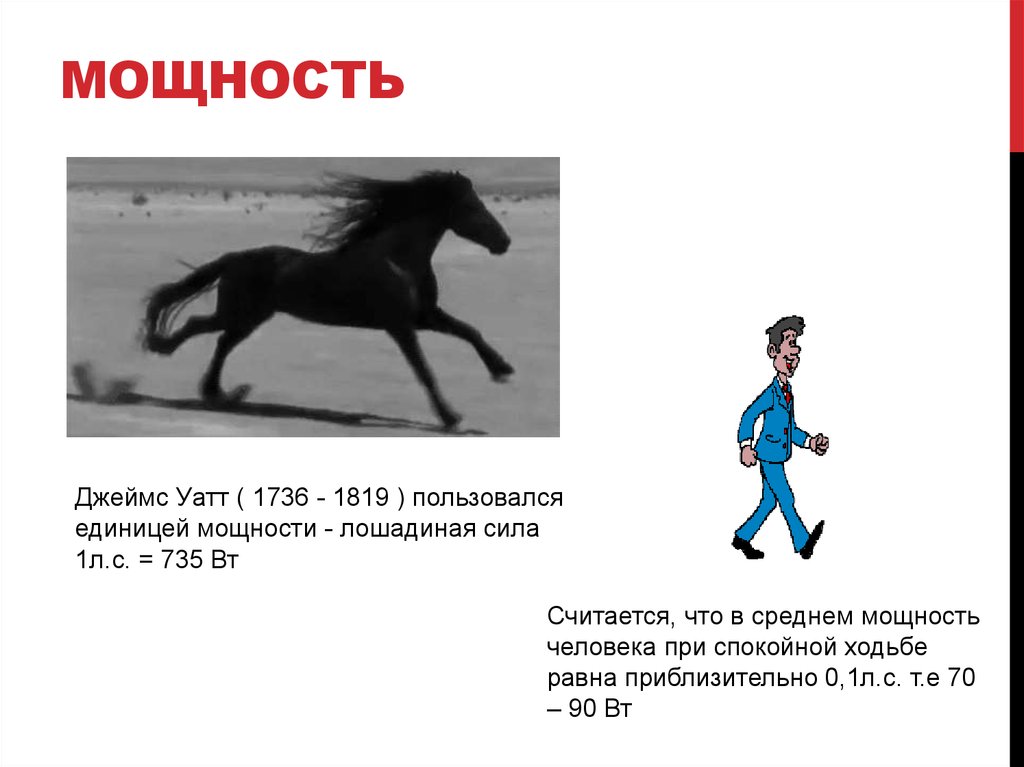 МОЩНОСТЬ

Джеймс Уатт ( 1736 - 1819 ) пользовался единицей мощности - лошадиная сила 1л.с. = 735 Вт

Считается, что в среднем мощность человека при спокойной ходьбе равна приблизительно 0,1л.с. т.е 70 – 90 Вт